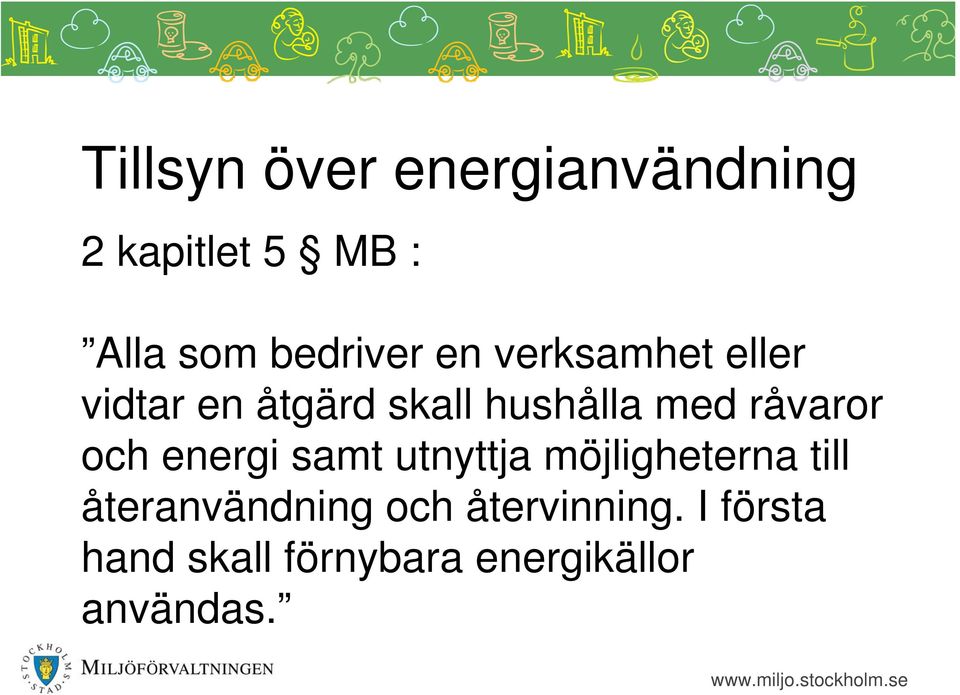 Tillsyn över energianvändning

2 kapitlet 5 § MB :

”Alla som bedriver en verksamhet eller vidtar en åtgärd skall hushålla med råvaror och energi samt utnyttja möjligheterna till återanvändning och återvinning. I första hand skall förnybara energikällor användas.”

STOCKHOLMS STAD

MILJÖFÖRVALTNINGEN

www.miljo.stockholm.se